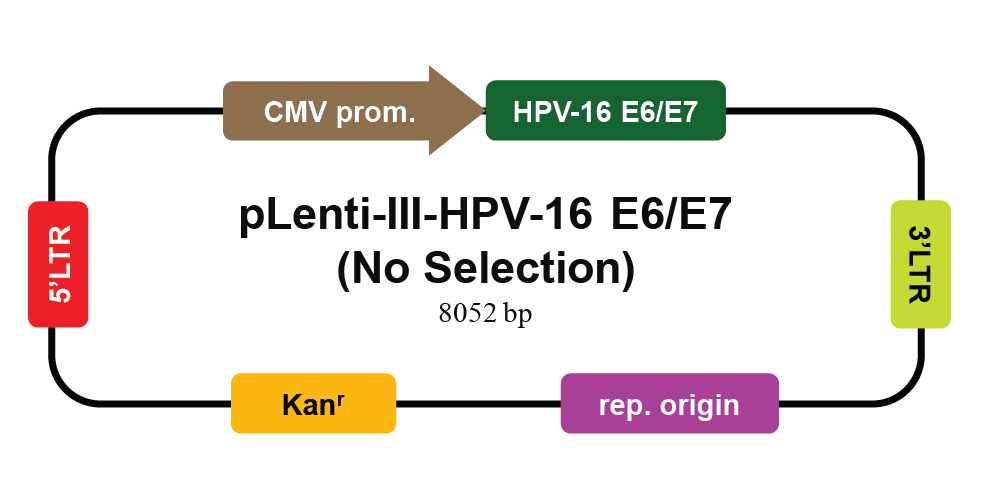 CMV prom.

HPV-16 E6/E7

5'LTR

pLenti-III-HPV-16 E6/E7
(No Selection)
8052 bp

3'LTR

Kan$^r$

rep. origin